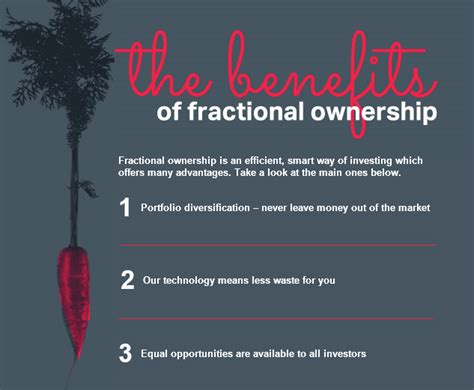 the benefits
of fractional ownership

Fractional ownership is an efficient, smart way of investing which offers many advantages. Take a look at the main ones below.

1 Portfolio diversification – never leave money out of the market

2 Our technology means less waste for you

3 Equal opportunities are available to all investors